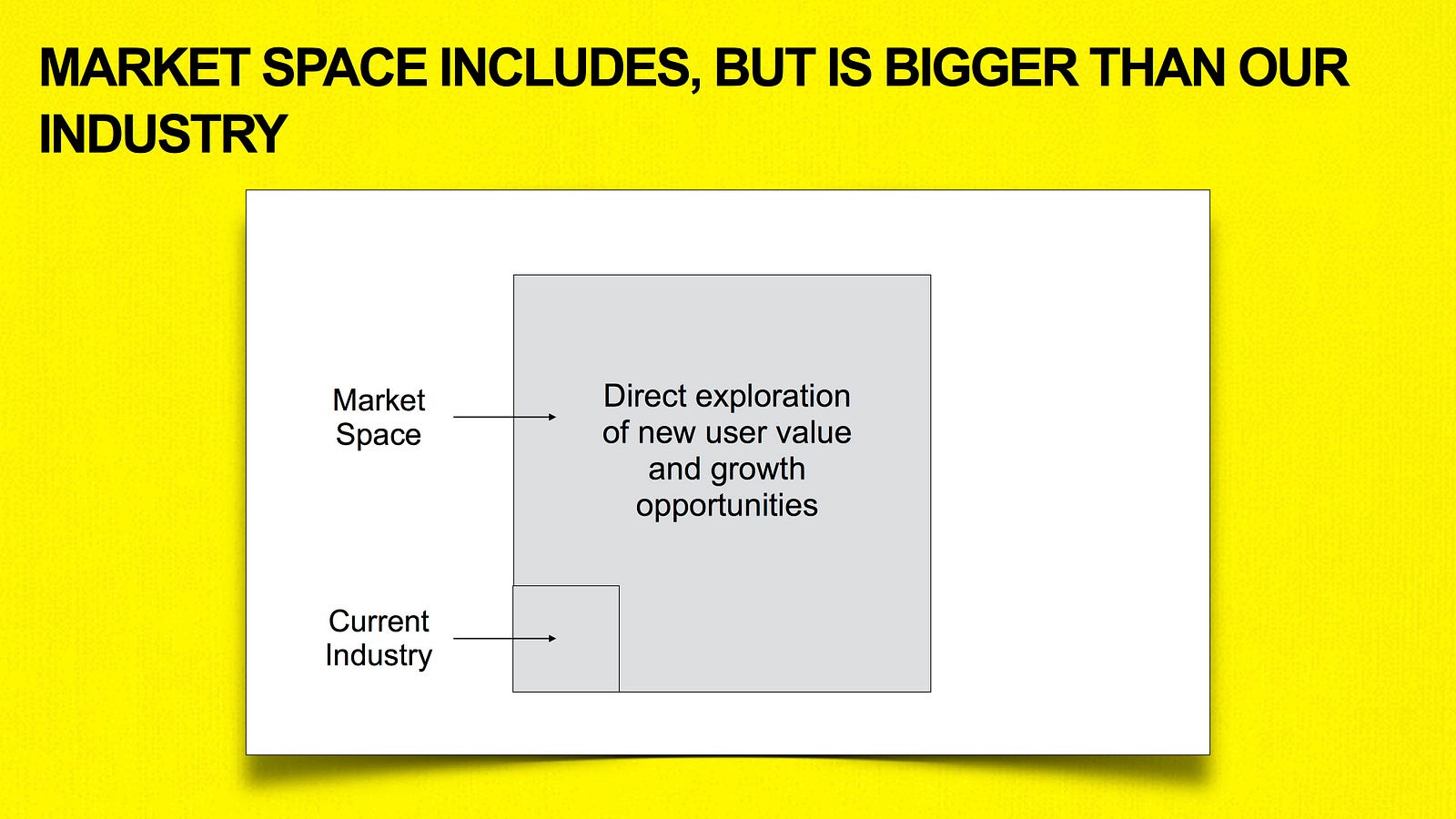 MARKET SPACE INCLUDES, BUT IS BIGGER THAN OUR INDUSTRY

Market Space

Direct exploration of new user value and growth opportunities

Current Industry